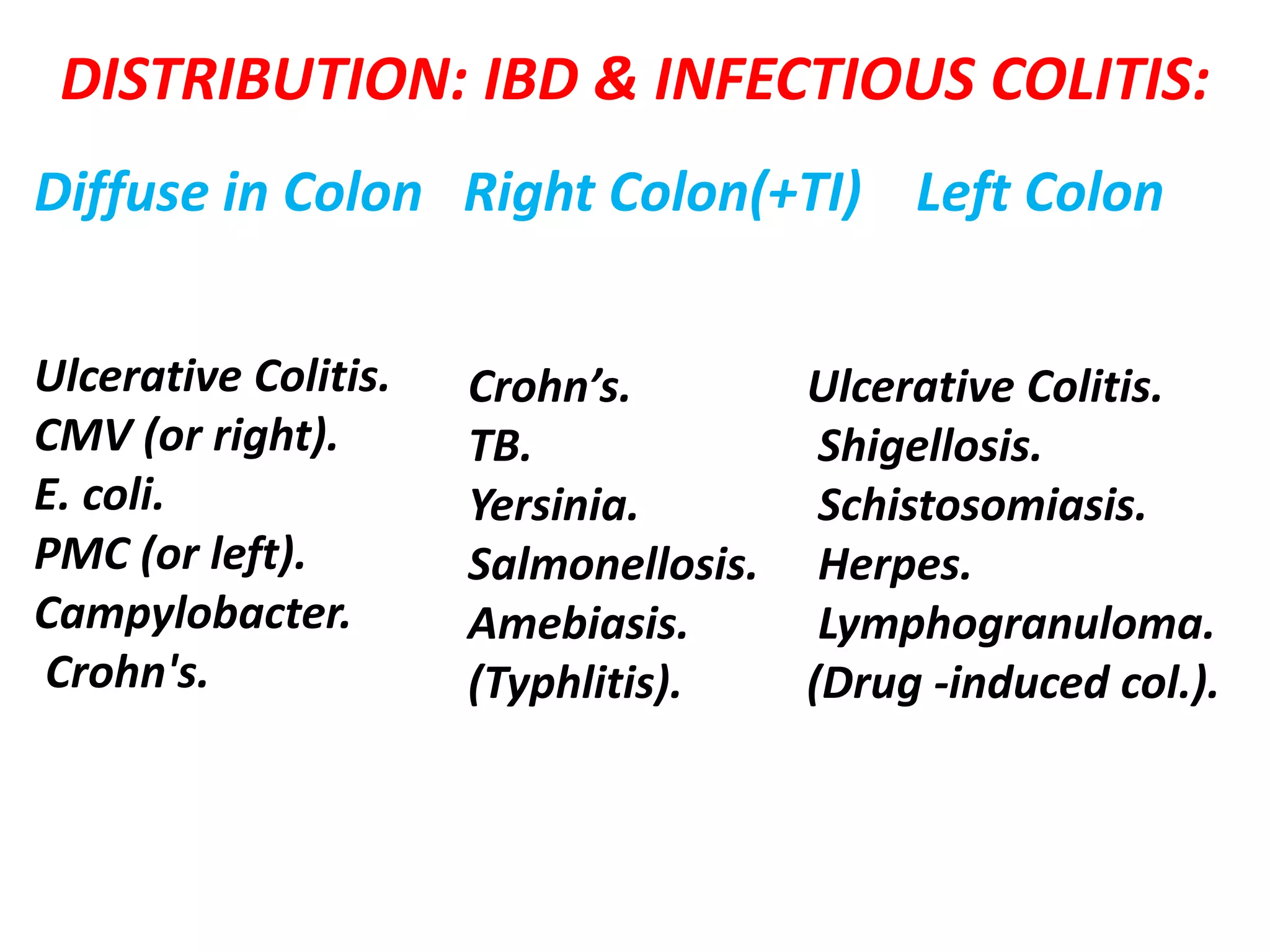 DISTRIBUTION: IBD & INFECTIOUS COLITIS:

Diffuse in Colon

Ulcerative Colitis.
CMV (or right).
E. coli.
PMC (or left).
Campylobacter.
Crohn's.

Right Colon(+TI)

Crohn’s.
TB.
Yersinia.
Salmonellosis.
Amebiasis.
(Typhlitis).

Left Colon

Ulcerative Colitis.
Shigellosis.
Schistosomiasis.
Herpes.
Lymphogranuloma.
(Drug -induced col.).